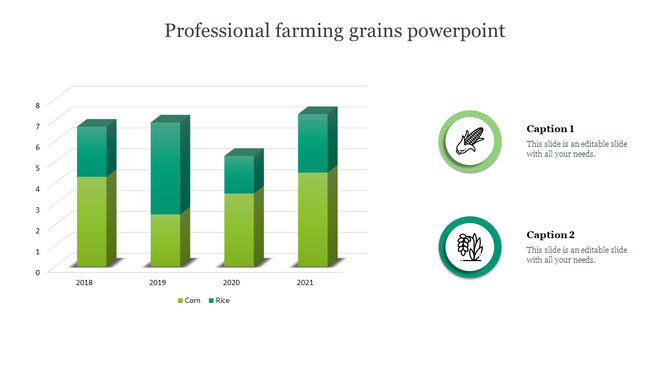 Professional farming grains powerpoint

8
7
6
5
4
3
2
1
0

2018
2019
2020
2021

Corn Rice

Caption 1
This slide is an editable slide with all your needs.

Caption 2
This slide is an editable slide with all your needs.